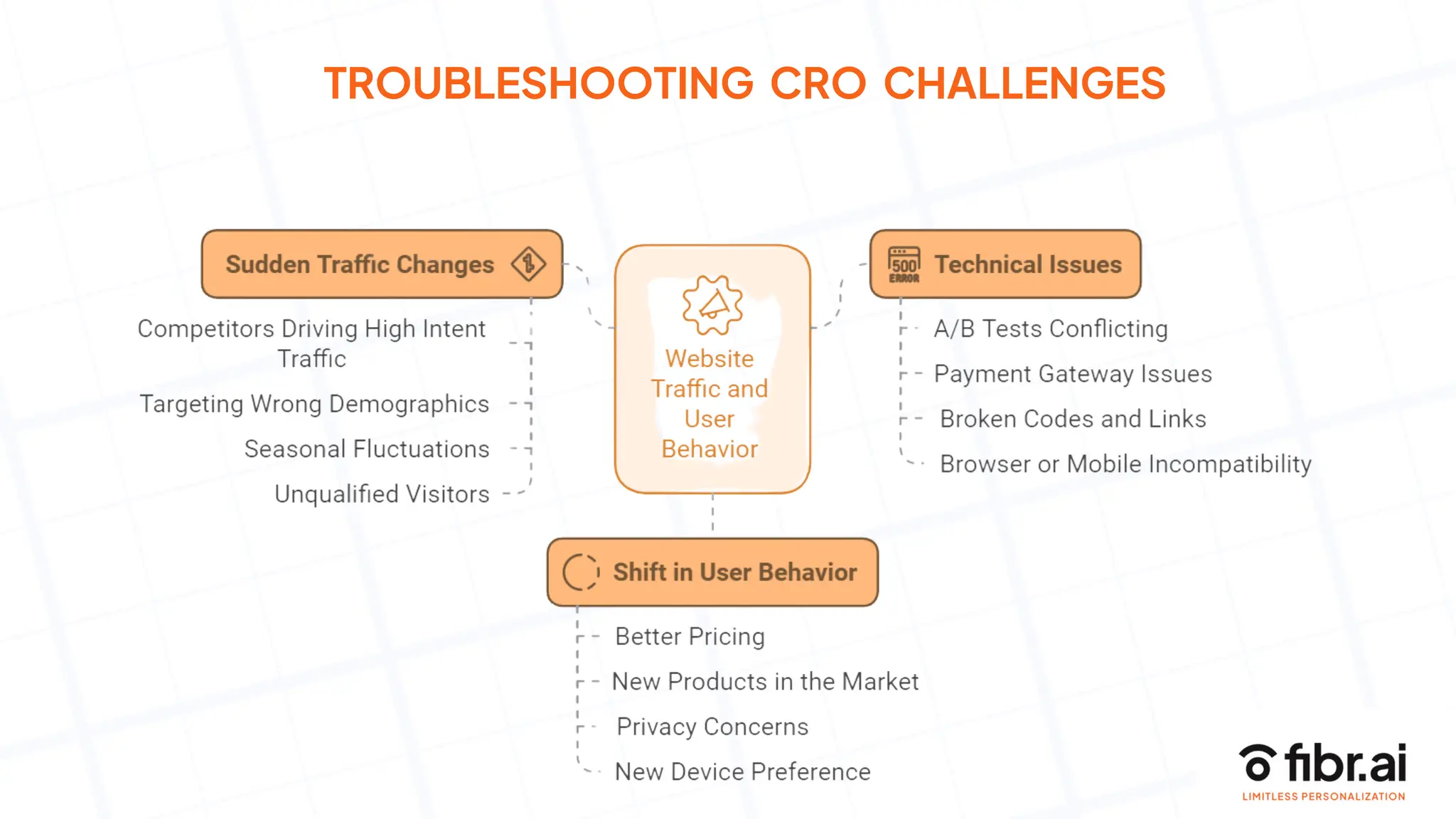 TROUBLESHOOTING CRO CHALLENGES

Sudden Traffic Changes

Competitors Driving High Intent Traffic

Targeting Wrong Demographics

Seasonal Fluctuations

Unqualified Visitors

Website Traffic and User Behavior

500 ERROR

Technical Issues

A/B Tests Conflicting

Payment Gateway Issues

Broken Codes and Links

Browser or Mobile Incompatibility

Shift in User Behavior

Better Pricing

New Products in the Market

Privacy Concerns

New Device Preference

fibr.ai
LIMITLESS PERSONALIZATION